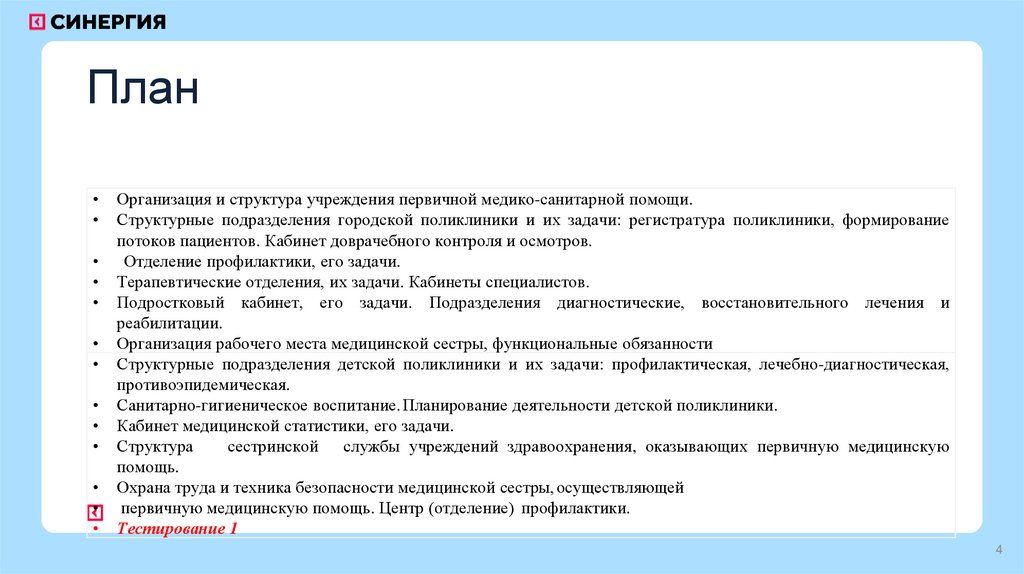 СИНЕРГИЯ

План

• Организация и структура учреждения первичной медико-санитарной помощи.
• Структурные подразделения городской поликлиники и их задачи: регистратура поликлиники, формирование потоков пациентов. Кабинет доврачебного контроля и осмотров.
• Отделение профилактики, его задачи.
• Терапевтические отделения, их задачи. Кабинеты специалистов.
• Подростковый кабинет, его задачи. Подразделения диагностические, восстановительного лечения и реабилитации.
• Организация рабочего места медицинской сестры, функциональные обязанности
• Структурные подразделения детской поликлиники и их задачи: профилактическая, лечебно-диагностическая, противоэпидемическая.
• Санитарно-гигиеническое воспитание. Планирование деятельности детской поликлиники.
• Кабинет медицинской статистики, его задачи.
• Структура сестринской службы учреждений здравоохранения, оказывающих первичную медицинскую помощь.
• Охрана труда и техника безопасности медицинской сестры, осуществляющей первичную медицинскую помощь. Центр (отделение) профилактики.
• Тестирование 1

4